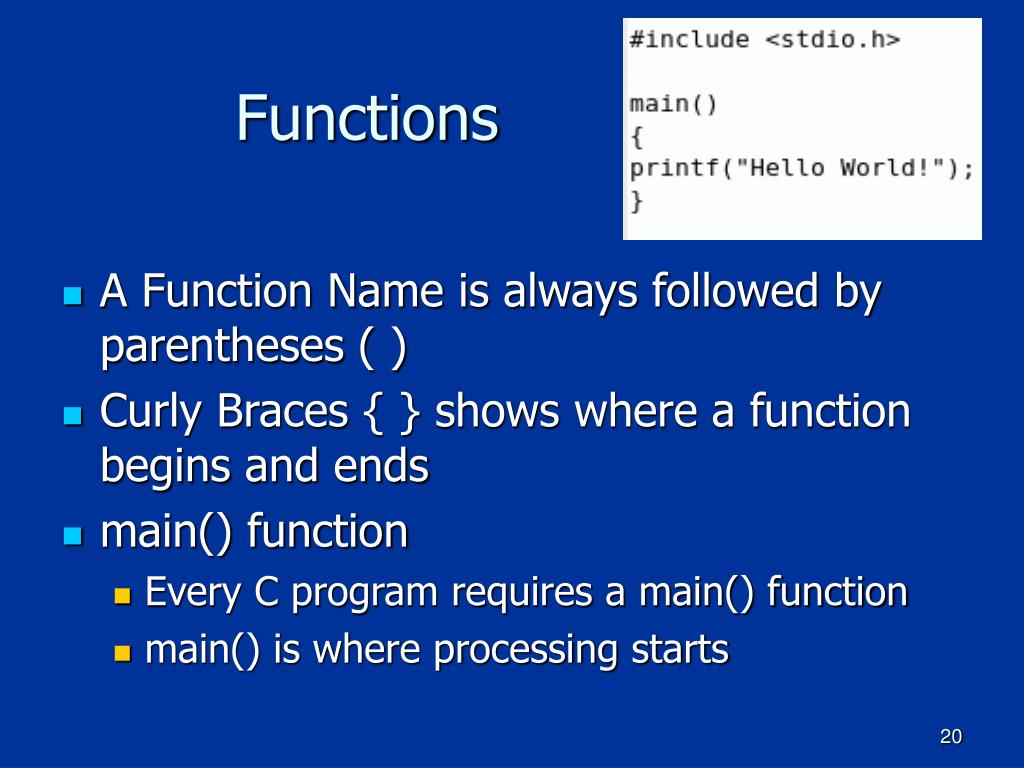 Functions

#include <stdio.h>

main()
{
printf("Hello World!");
}

A Function Name is always followed by parentheses ( )

Curly Braces { } shows where a function begins and ends

main() function

Every C program requires a main() function

main() is where processing starts

20